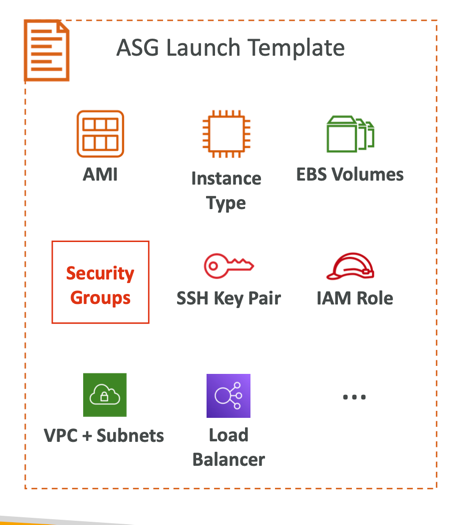 ASG Launch Template

AMI

Instance Type

EBS Volumes

Security Groups

SSH Key Pair

IAM Role

VPC + Subnets

Load Balancer

...